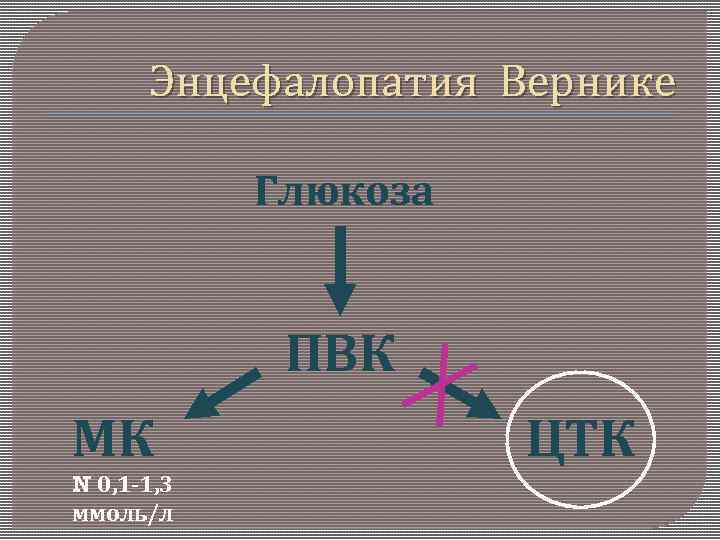 Энцефалопатия Вернике

Глюкоза

ПВК

МК

N 0,1-1,3 ммоль/л

ЦТК